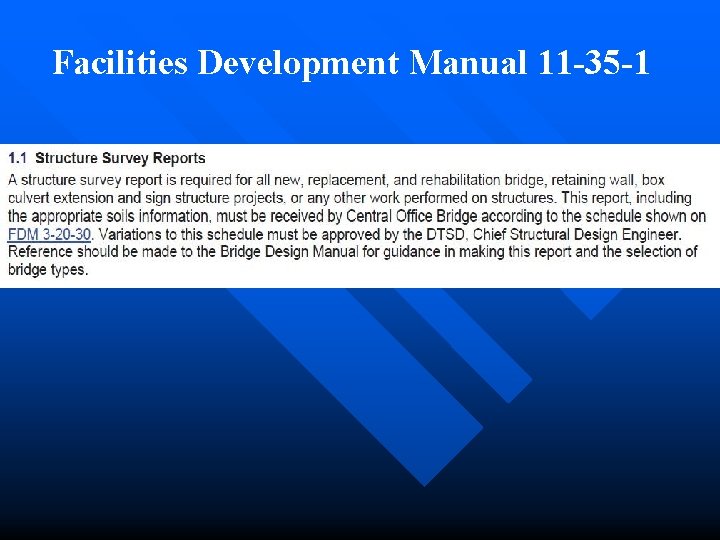 Facilities Development Manual 11-35-1

1.1 Structure Survey Reports

A structure survey report is required for all new, replacement, and rehabilitation bridge, retaining wall, box culvert extension and sign structure projects, or any other work performed on structures. This report, including the appropriate soils information, must be received by Central Office Bridge according to the schedule shown on FDM 3-20-30. Variations to this schedule must be approved by the DTSD, Chief Structural Design Engineer. Reference should be made to the Bridge Design Manual for guidance in making this report and the selection of bridge types.